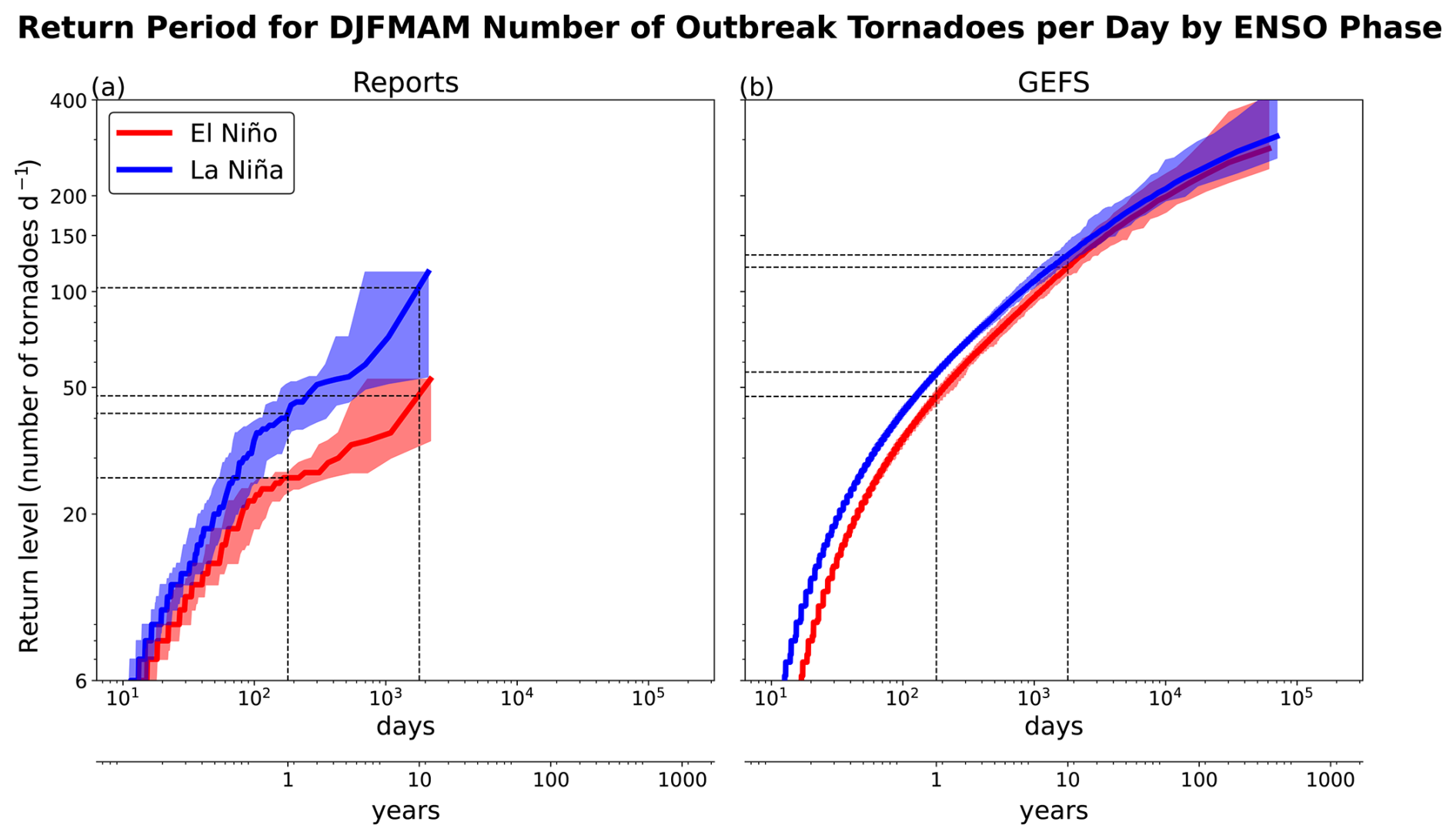 Return Period for DJFMAM Number of Outbreak Tornadoes per Day by ENSO Phase

(a) Reports

El Niño
La Niña

Return level (number of tornadoes $d^{-1}$)

400
200
150
100
50
20
6

$10^1$ $10^2$ $10^3$ $10^4$ $10^5$
days

1 10 100 1000
years

(b) GEFS

$10^1$ $10^2$ $10^3$ $10^4$ $10^5$
days

1 10 100 1000
years